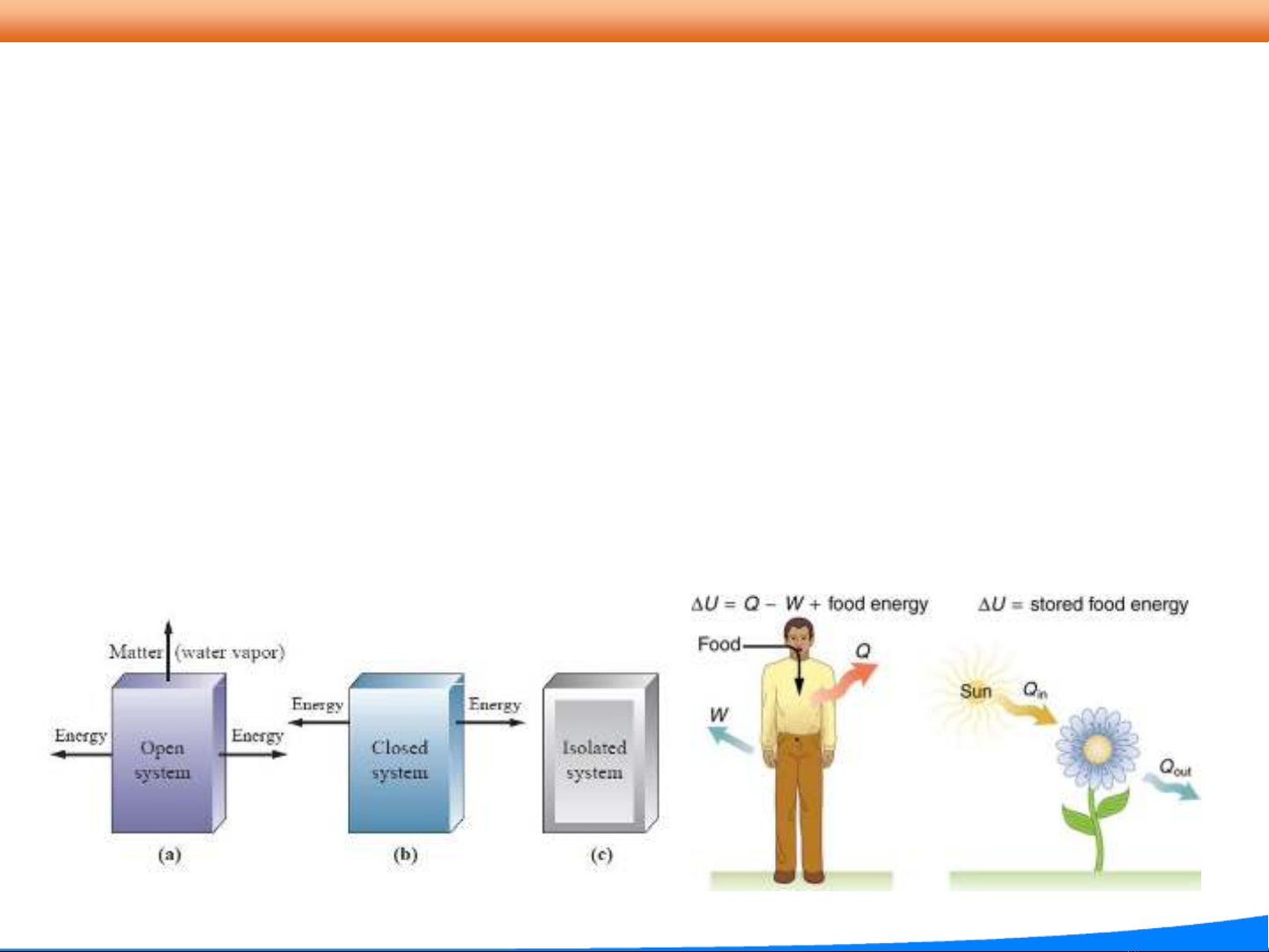 Matter (water vapor)

Energy

Open system

Energy

(a)

Energy

Closed system

Energy

(b)

Isolated system

(c)

$\Delta U = Q - W +$ food energy

Food

$Q$

$W$

$\Delta U =$ stored food energy

Sun

$Q_{in}$

$Q_{out}$